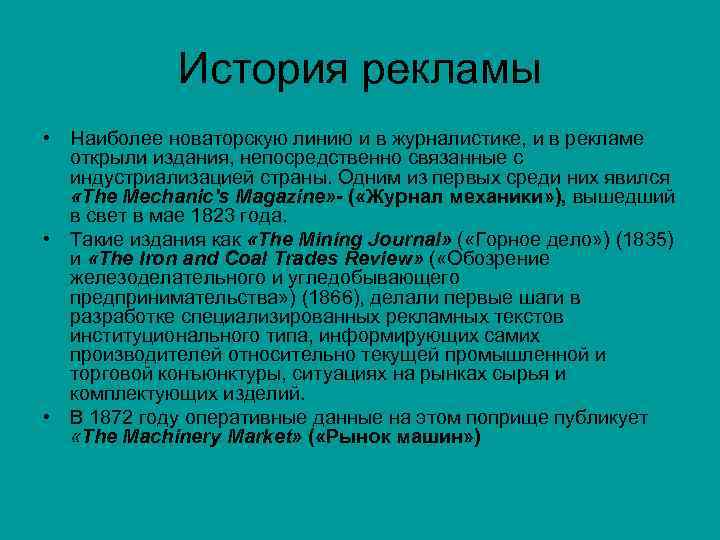 История рекламы

• Наиболее новаторскую линию и в журналистике, и в рекламе открыли издания, непосредственно связанные с индустриализацией страны. Одним из первых среди них явился «The Mechanic's Magazine»- («Журнал механики»), вышедший в свет в мае 1823 года.

• Такие издания как «The Mining Journal» («Горное дело») (1835) и «The Iron and Coal Trades Review» («Обозрение железоделательного и угледобывающего предпринимательства») (1866), делали первые шаги в разработке специализированных рекламных текстов институционального типа, информирующих самих производителей относительно текущей промышленной и торговой конъюнктуры, ситуациях на рынках сырья и комплектующих изделий.

• В 1872 году оперативные данные на этом поприще публикует «The Machinery Market» («Рынок машин»)